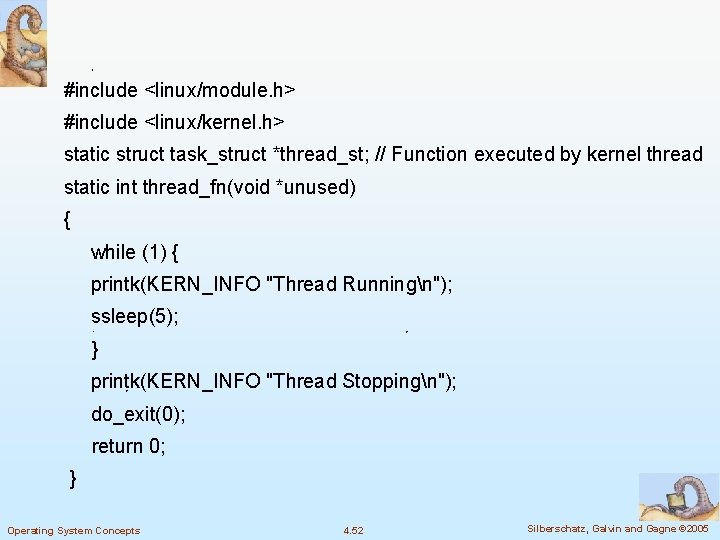 #include <linux/module.h>

#include <linux/kernel.h>

static struct task_struct *thread_st; // Function executed by kernel thread

static int thread_fn(void *unused)

{

while (1) {

printk(KERN_INFO "Thread Running\n");

ssleep(5);

}

printk(KERN_INFO "Thread Stopping\n");

do_exit(0);

return 0;

}

Operating System Concepts

4.52

Silberschatz, Galvin and Gagne ©2005